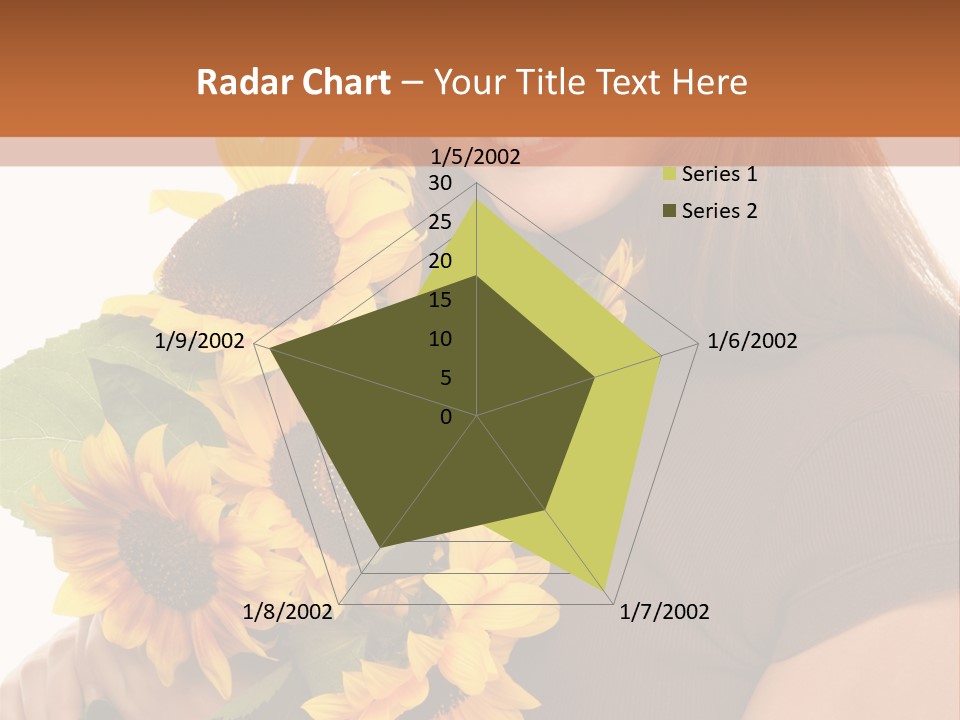 Radar Chart – Your Title Text Here

1/5/2002
30
25
20
15
10
5
0
1/6/2002
1/7/2002
1/8/2002
1/9/2002

Series 1
Series 2